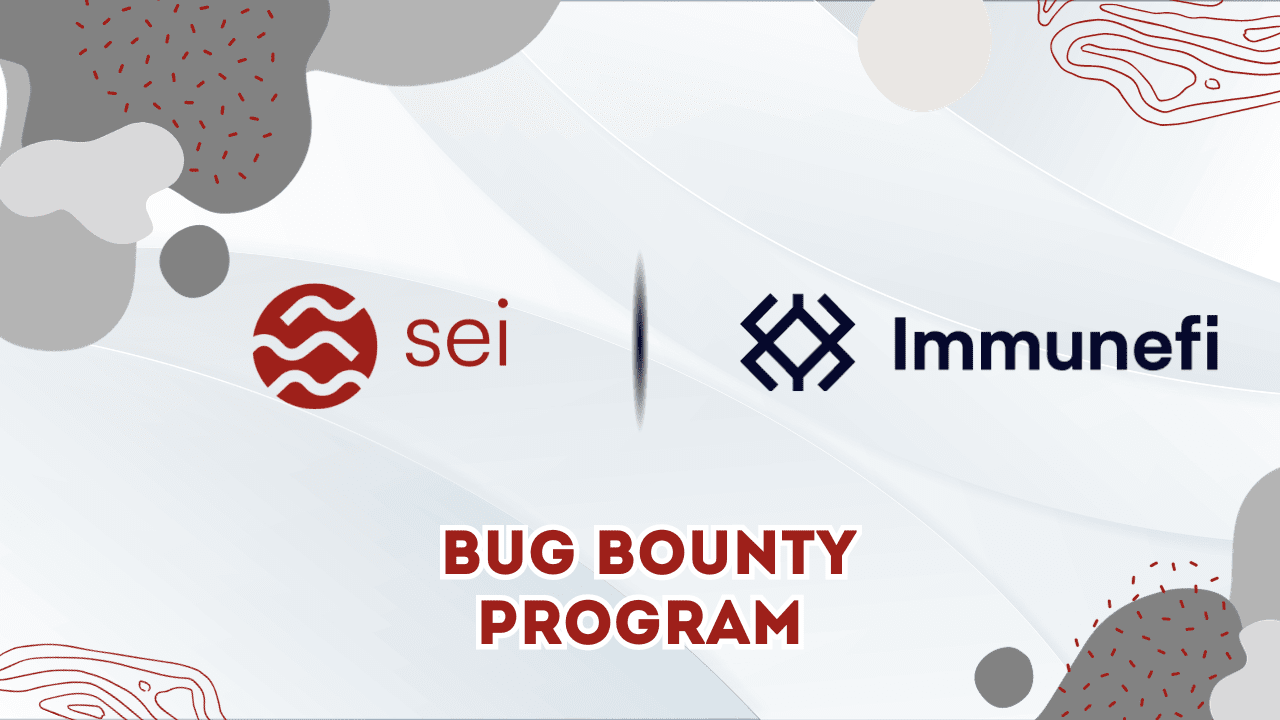 sei

Immunefi

BUG BOUNTY PROGRAM